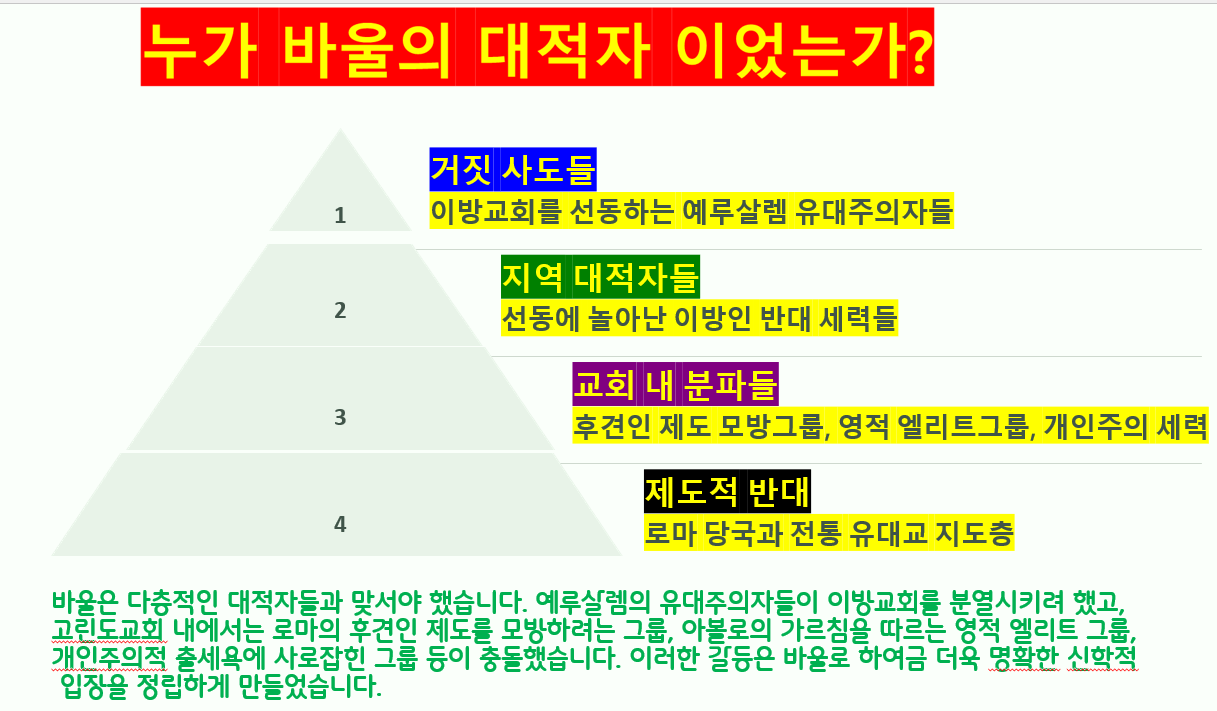 누가 바울의 대적자 이었는가?

1

거짓 사도들
이방교회를 선동하는 예루살렘 유대주의자들

2

지역 대적자들
선동에 놀아난 이방인 반대 세력들

3

교회 내 분파들
후견인 제도 모방그룹, 영적 엘리트그룹, 개인주의 세력

4

제도적 반대
로마 당국과 전통 유대교 지도층

바울은 다층적인 대적자들과 맞서야 했습니다. 예루살렘의 유대주의자들이 이방교회를 분열시키려 했고, 고린도교회 내에서는 로마의 후견인 제도를 모방하려는 그룹, 아볼로의 가르침을 따르는 영적 엘리트 그룹, 개인주의적 출세욕에 사로잡힌 그룹 등이 충돌했습니다. 이러한 갈등은 바울로 하여금 더욱 명확한 신학적 입장을 정립하게 만들었습니다.